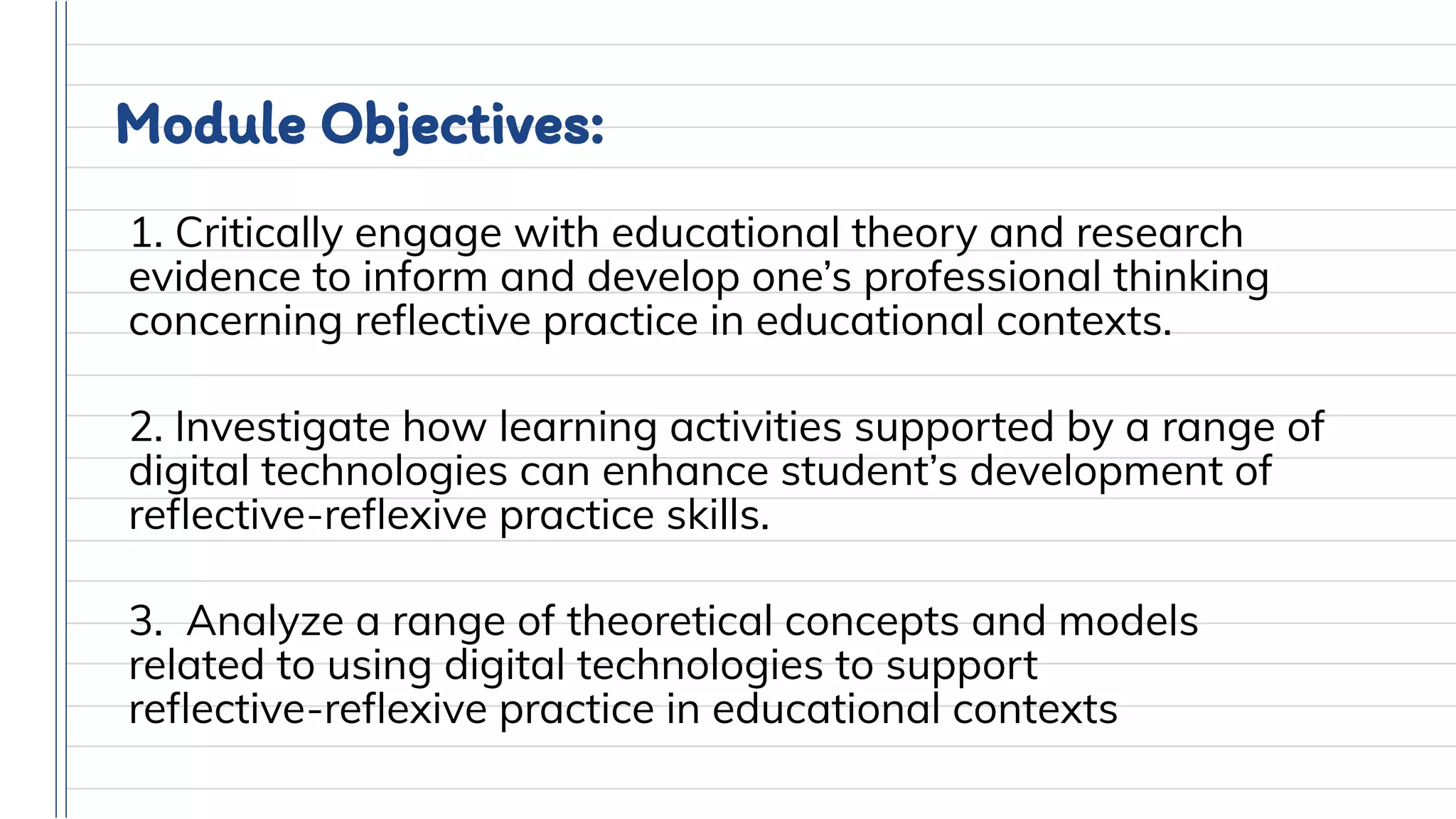 Module Objectives:

1. Critically engage with educational theory and research evidence to inform and develop one’s professional thinking concerning reflective practice in educational contexts.

2. Investigate how learning activities supported by a range of digital technologies can enhance student’s development of reflective-reflexive practice skills.

3. Analyze a range of theoretical concepts and models related to using digital technologies to support reflective-reflexive practice in educational contexts